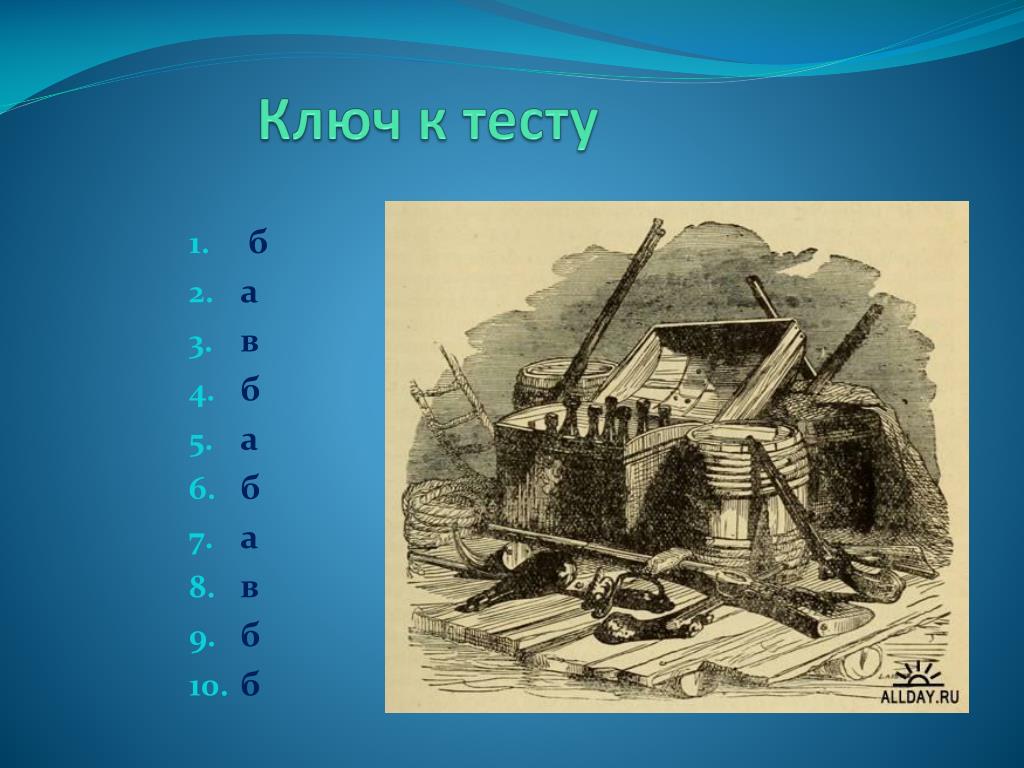 Ключ к тесту

1. б
2. а
3. в
4. б
5. а
6. б
7. а
8. в
9. б
10. б

ALLDAY.RU